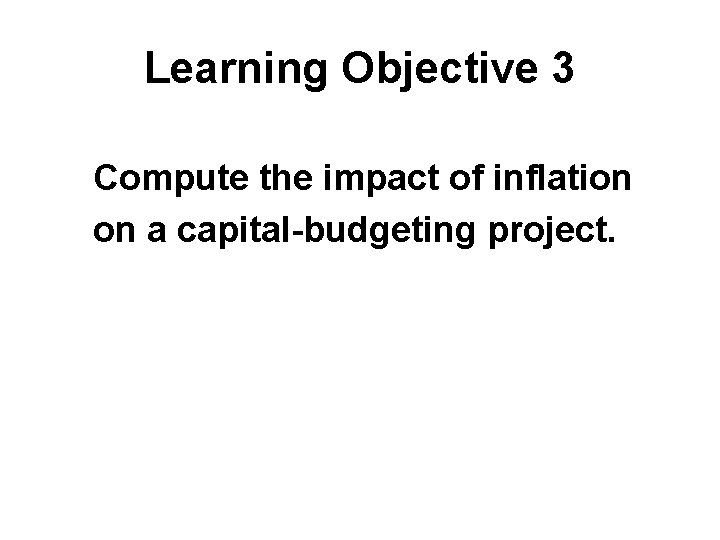 Learning Objective 3

Compute the impact of inflation on a capital-budgeting project.